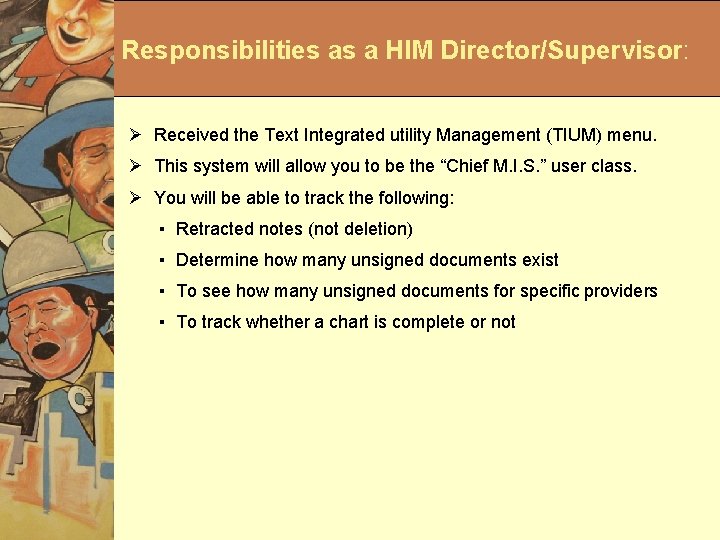 Responsibilities as a HIM Director/Supervisor:

➢ Received the Text Integrated utility Management (TIUM) menu.

➢ This system will allow you to be the “Chief M.I.S.” user class.

➢ You will be able to track the following:

▪ Retracted notes (not deletion)

▪ Determine how many unsigned documents exist

▪ To see how many unsigned documents for specific providers

▪ To track whether a chart is complete or not